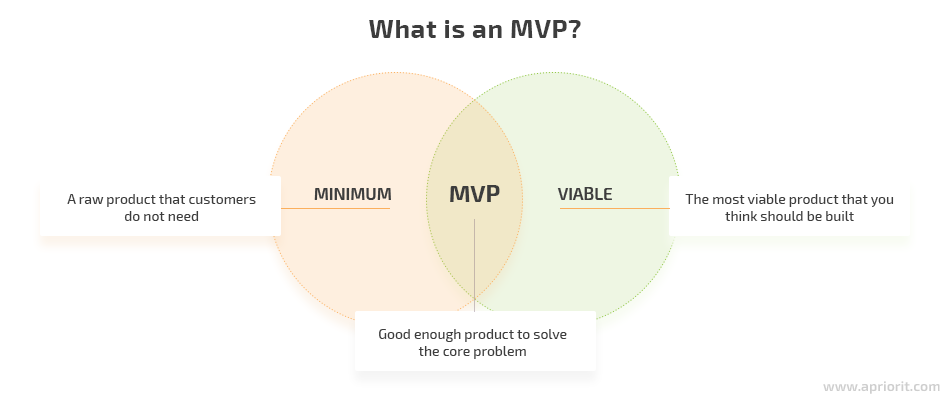 What is an MVP?

A raw product that customers do not need

MINIMUM

MVP

VIABLE

The most viable product that you think should be built

Good enough product to solve the core problem

www.apriorit.com